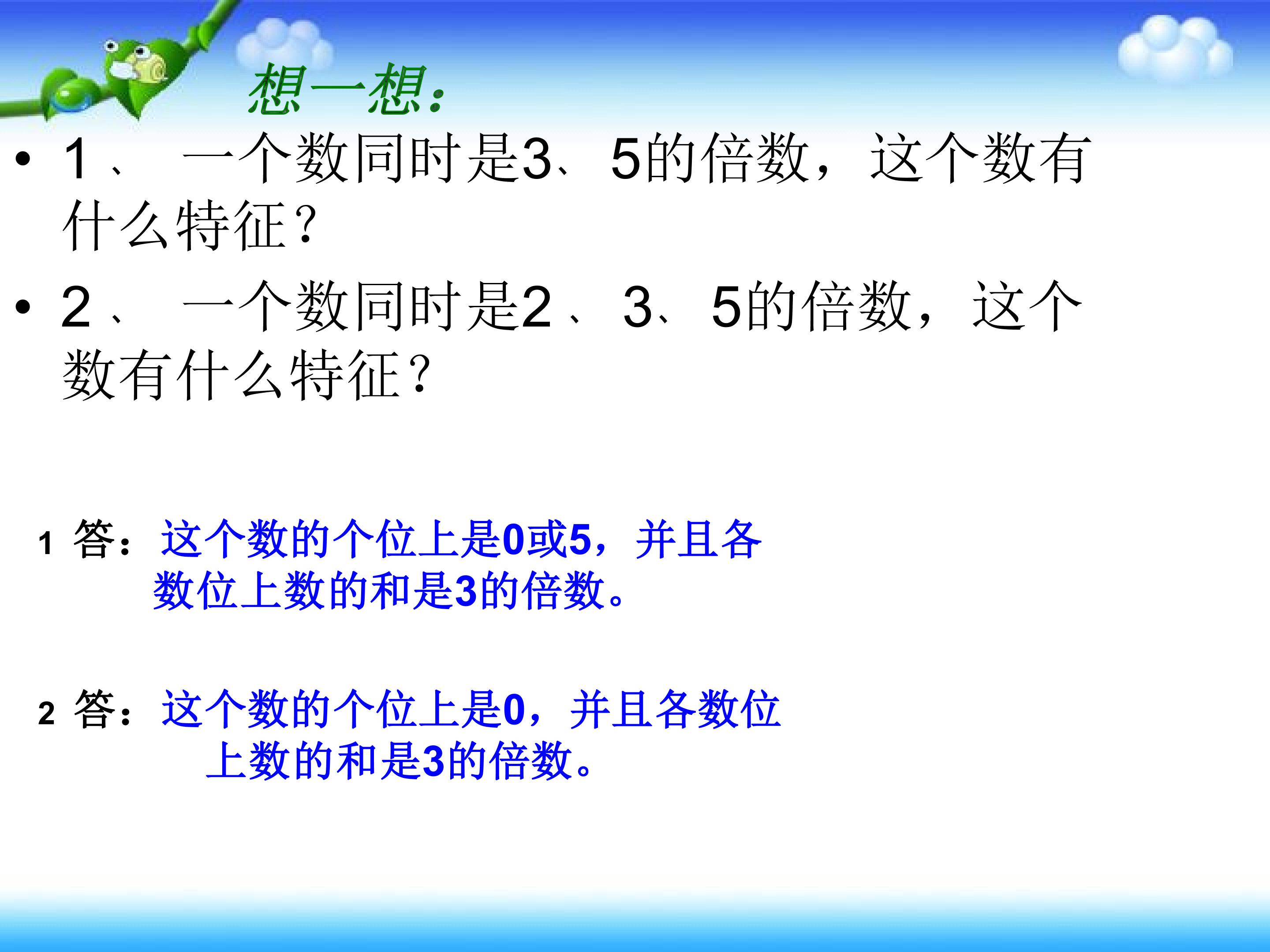 想一想：

• 1、一个数同时是3、5的倍数，这个数有什么特征？

• 2、一个数同时是2、3、5的倍数，这个数有什么特征？

1 答：这个数的个位上是0或5，并且各数位上数的和是3的倍数。

2 答：这个数的个位上是0，并且各数位上数的和是3的倍数。